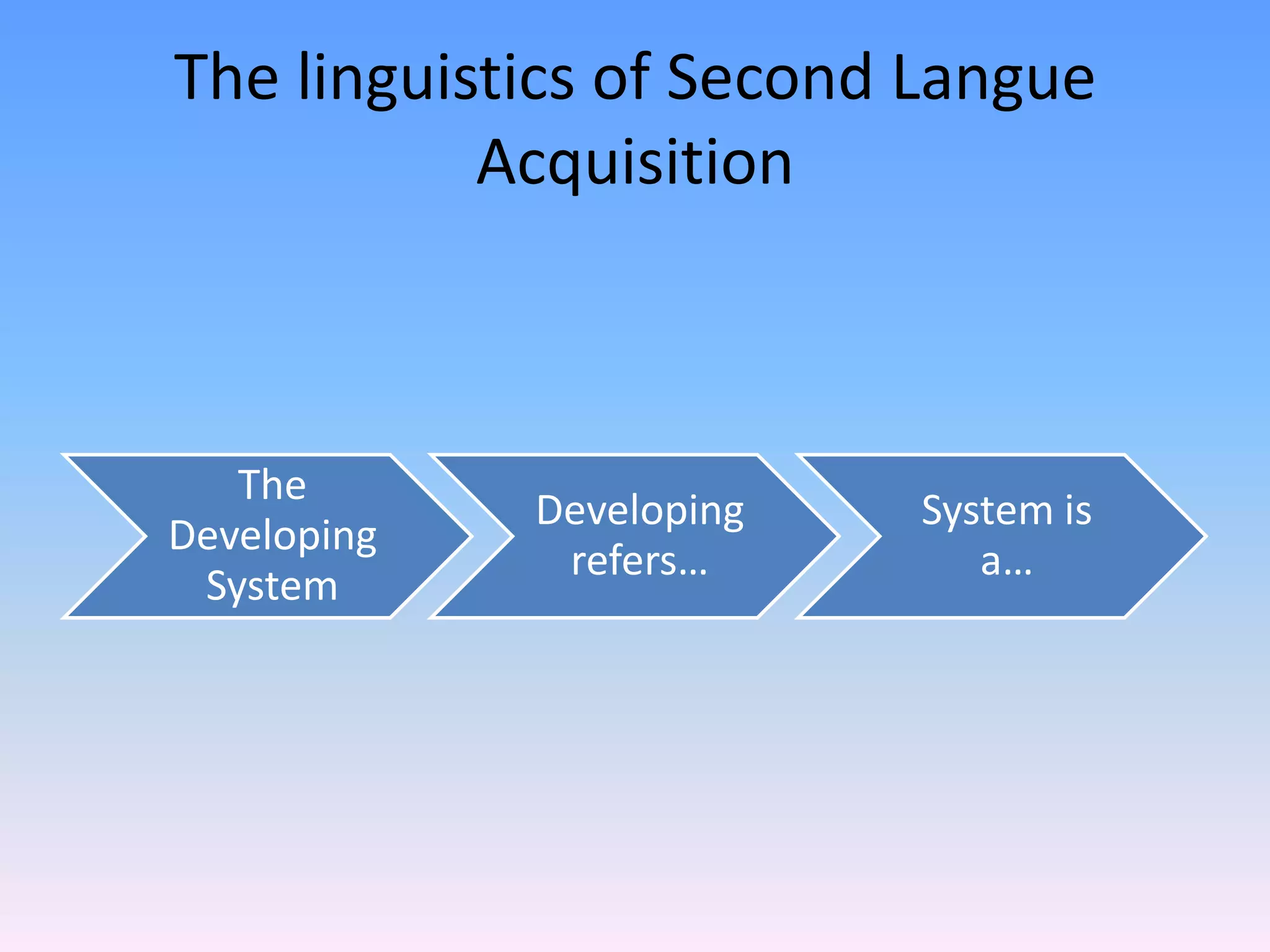 The linguistics of Second Langue Acquisition

The Developing System

Developing refers…

System is a…